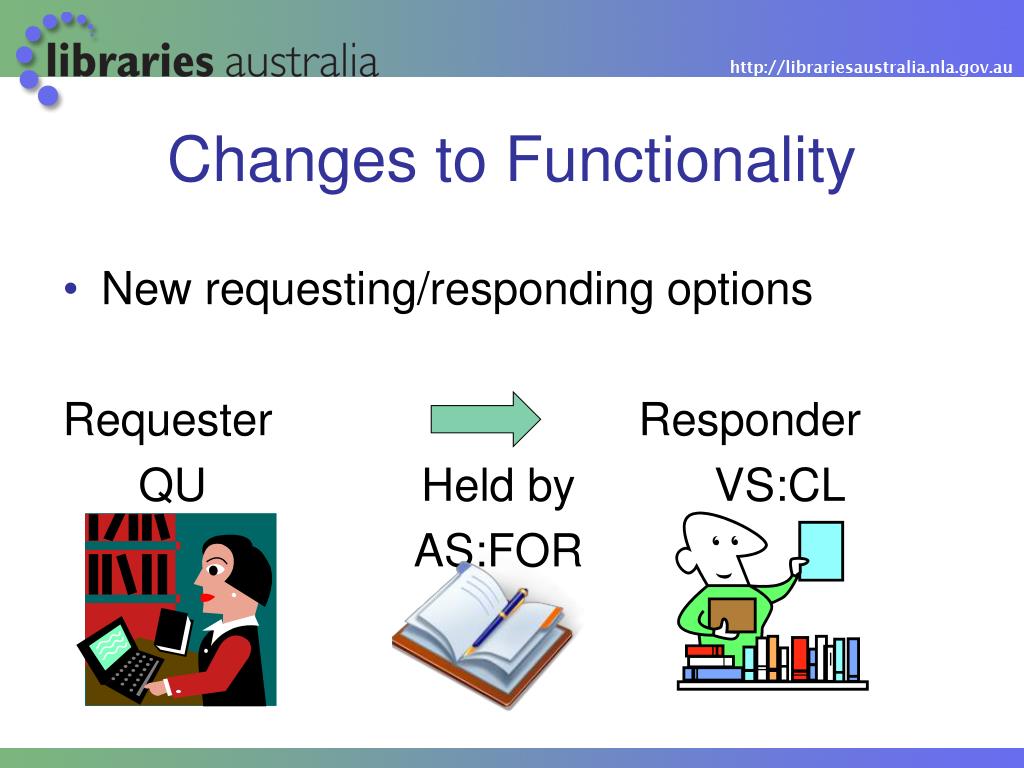 libraries australia

http://librariesaustralia.nla.gov.au

Changes to Functionality

• New requesting/responding options

Requester

QU

Held by

AS:FOR

Responder

VS:CL